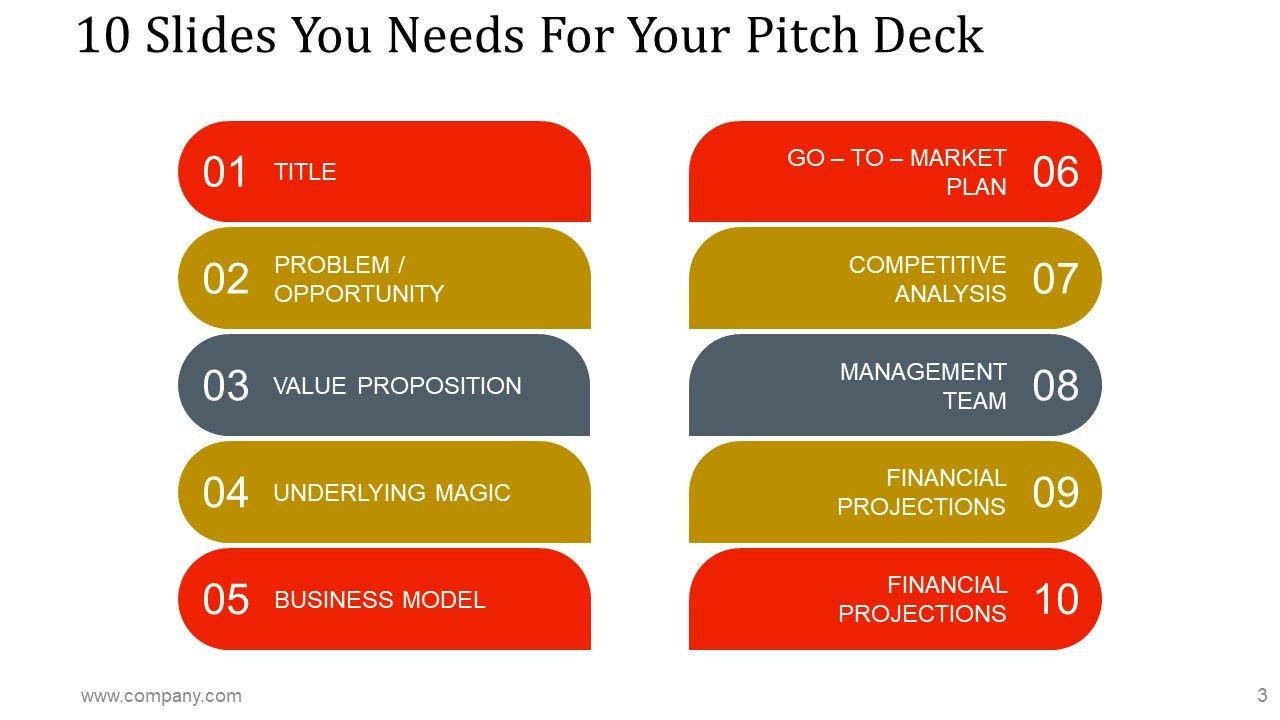 10 Slides You Needs For Your Pitch Deck

01 TITLE

02 PROBLEM / OPPORTUNITY

03 VALUE PROPOSITION

04 UNDERLYING MAGIC

05 BUSINESS MODEL

GO – TO – MARKET PLAN 06

COMPETITIVE ANALYSIS 07

MANAGEMENT TEAM 08

FINANCIAL PROJECTIONS 09

FINANCIAL PROJECTIONS 10

www.company.com

3